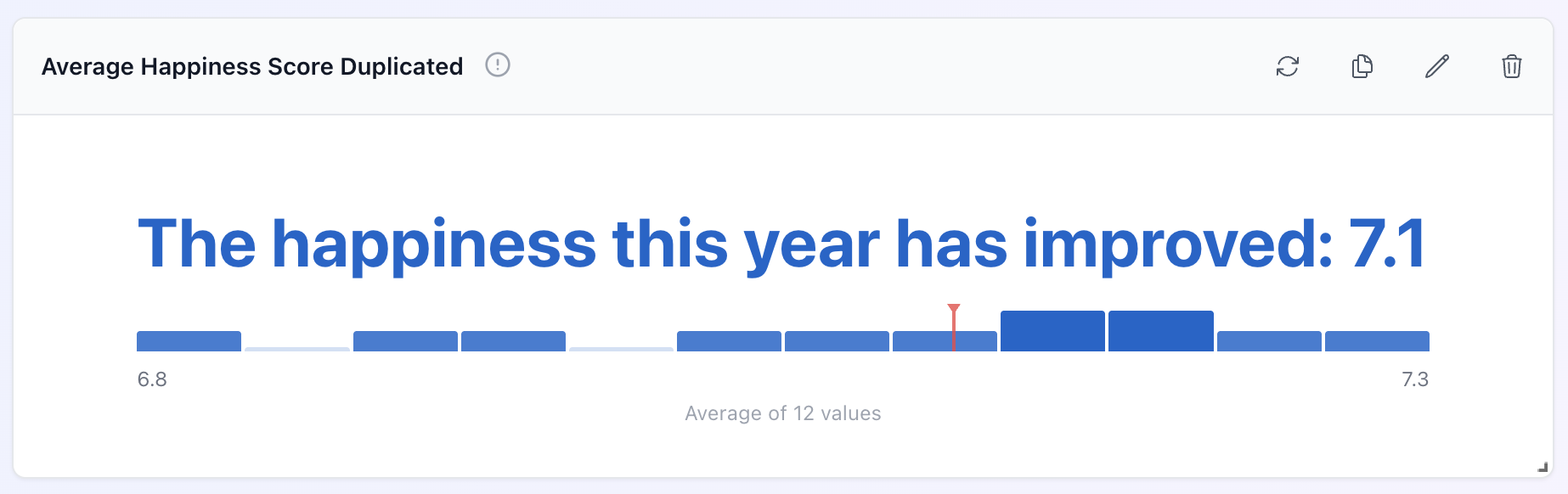 Average Happiness Score Duplicated

The happiness this year has improved: 7.1

6.8

7.3

Average of 12 values